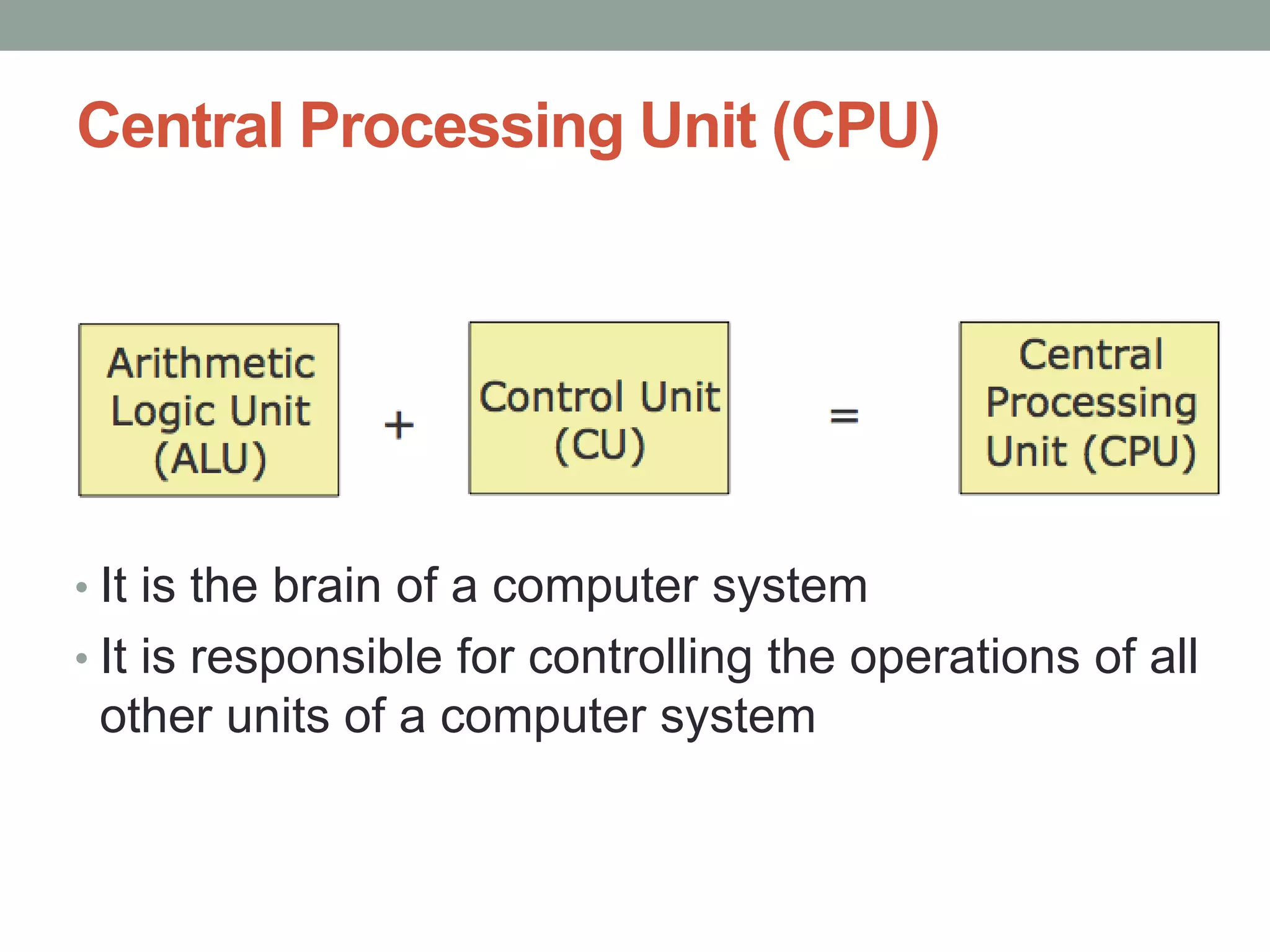 Central Processing Unit (CPU)

Arithmetic Logic Unit (ALU)

+

Control Unit (CU)

=

Central Processing Unit (CPU)

• It is the brain of a computer system
• It is responsible for controlling the operations of all other units of a computer system